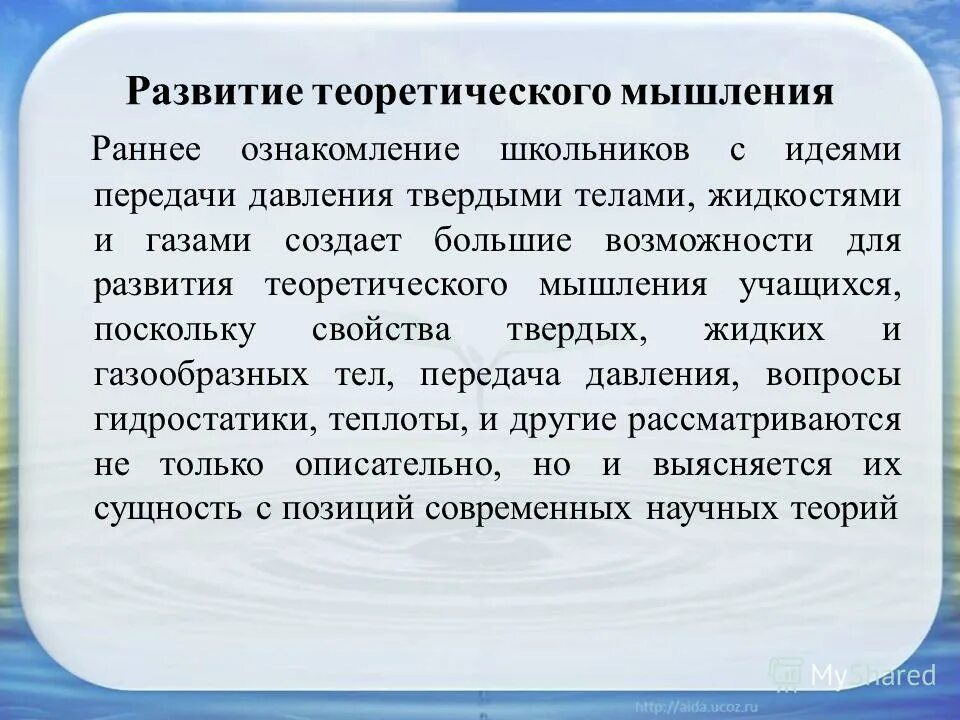 Развитие теоретического мышления

Раннее ознакомление школьников с идеями передачи давления твердыми телами, жидкостями и газами создает большие возможности для развития теоретического мышления учащихся, поскольку свойства твердых, жидких и газообразных тел, передача давления, вопросы гидростатики, теплоты, и другие рассматриваются не только описательно, но и выясняется их сущность с позиций современных научных теорий

MyShared

http://aida.ucoz.ru